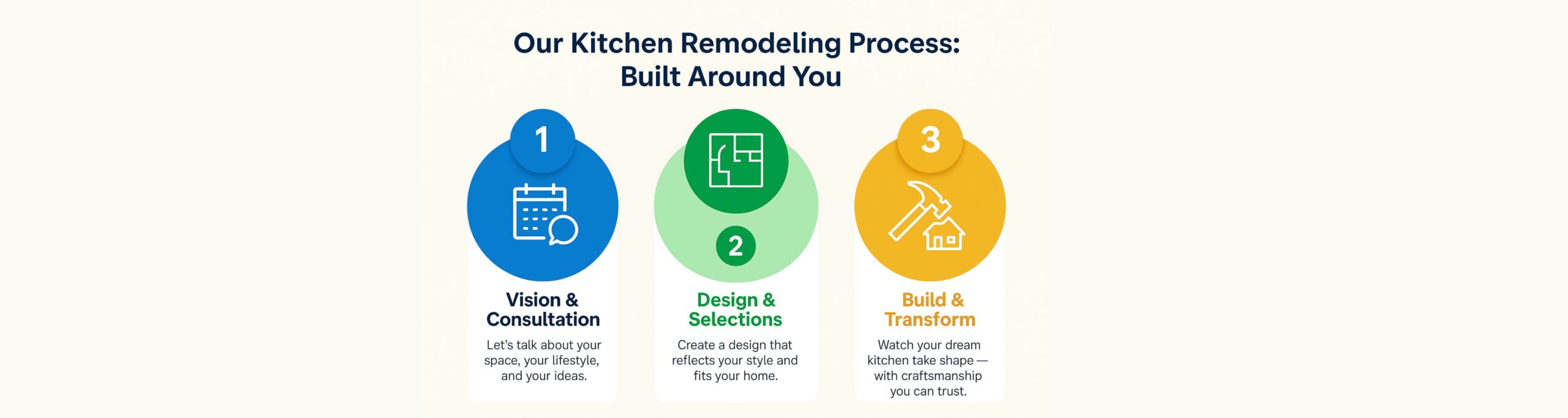 Our Kitchen Remodeling Process: Built Around You

1

Vision & Consultation

Let's talk about your space, your lifestyle, and your ideas.

2

Design & Selections

Create a design that reflects your style and fits your home.

3

Build & Transform

Watch your dream kitchen take shape — with craftsmanship you can trust.